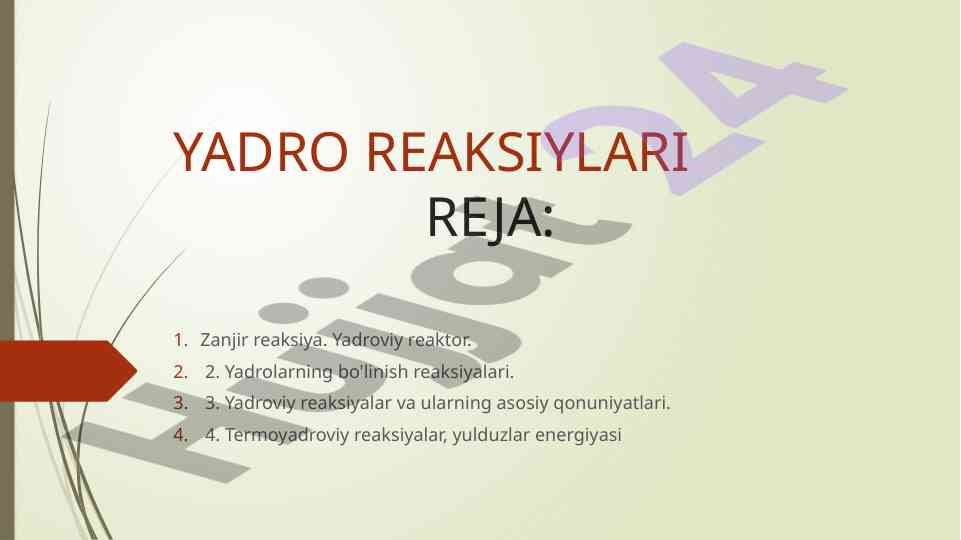 YADRO REAKSIYLARI

REJA:

1. Zanjir reaksiya. Yadroviy reaktor.
2. 2. Yadrolarning bo'linish reaksiyalari.
3. 3. Yadroviy reaksiyalar va ularning asosiy qonuniyatlari.
4. 4. Termoyadroviy reaksiyalar, yulduzlar energiyasi

Hujjat 24